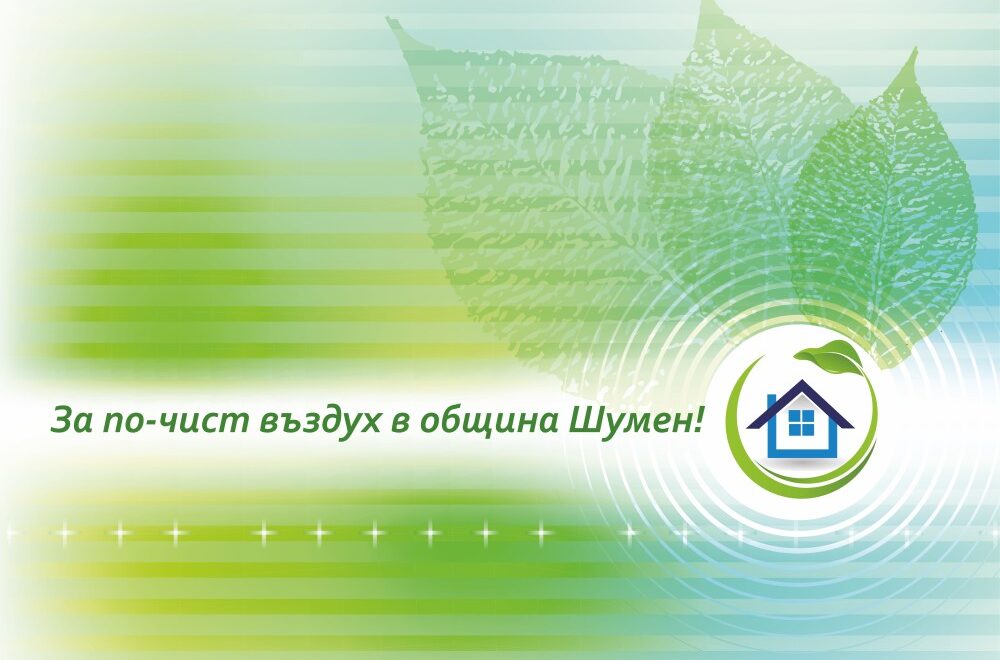 За по-чист въздух в община Шумен!